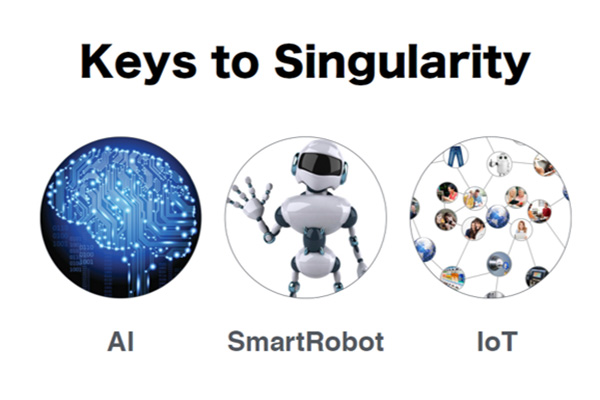 Keys to Singularity

AI

SmartRobot

IoT